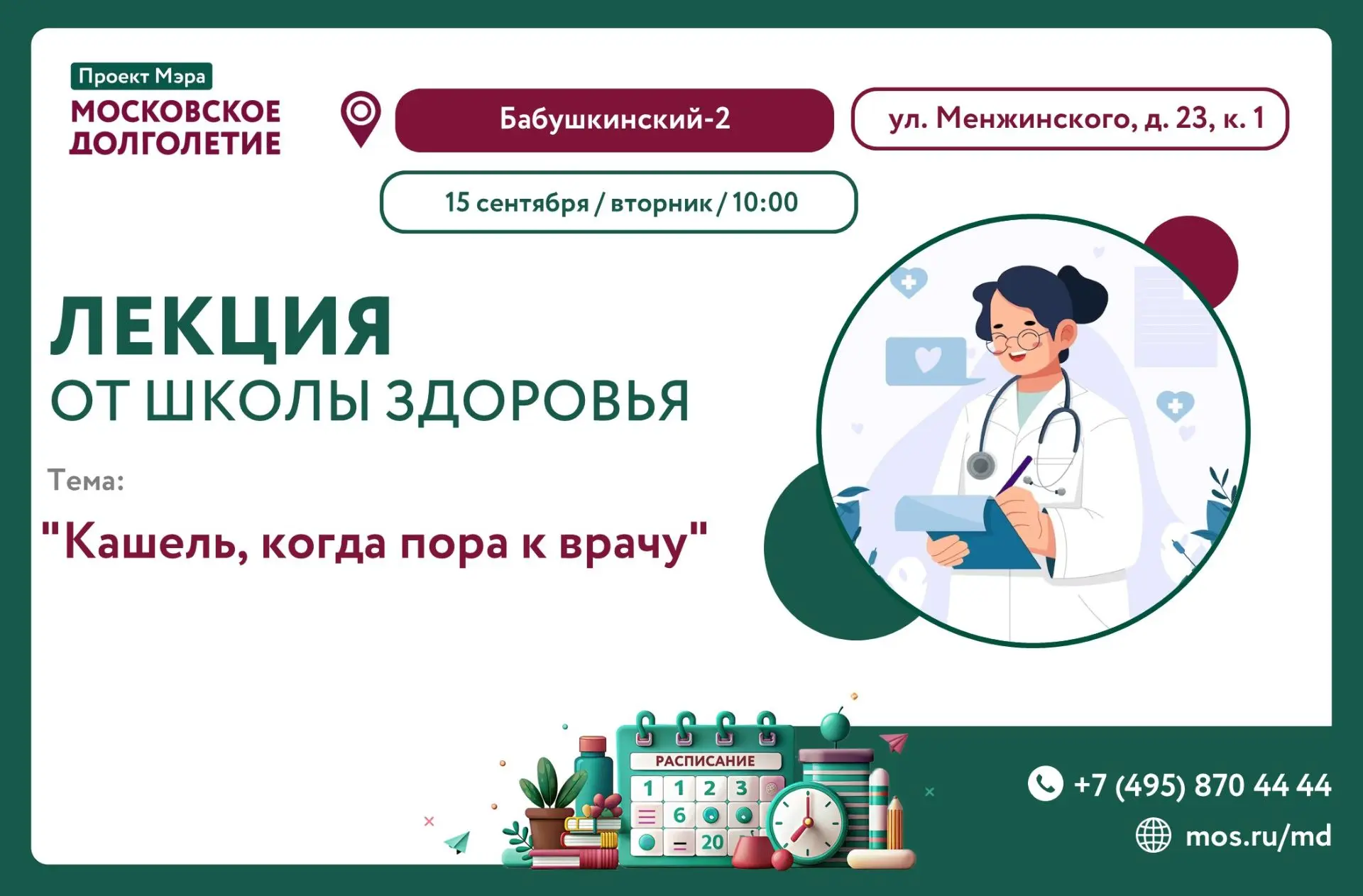 Проект Мэра
МОСКОВСКОЕ ДОЛГОЛЕТИЕ

Бабушкинский-2

ул. Менжинского, д. 23, к. 1

15 сентября / вторник / 10:00

ЛЕКЦИЯ
ОТ ШКОЛЫ ЗДОРОВЬЯ

Тема:

"Кашель, когда пора к врачу"

РАСПИСАНИЕ
1 1 2 3
6
20

+7 (495) 870 44 44
mos.ru/md